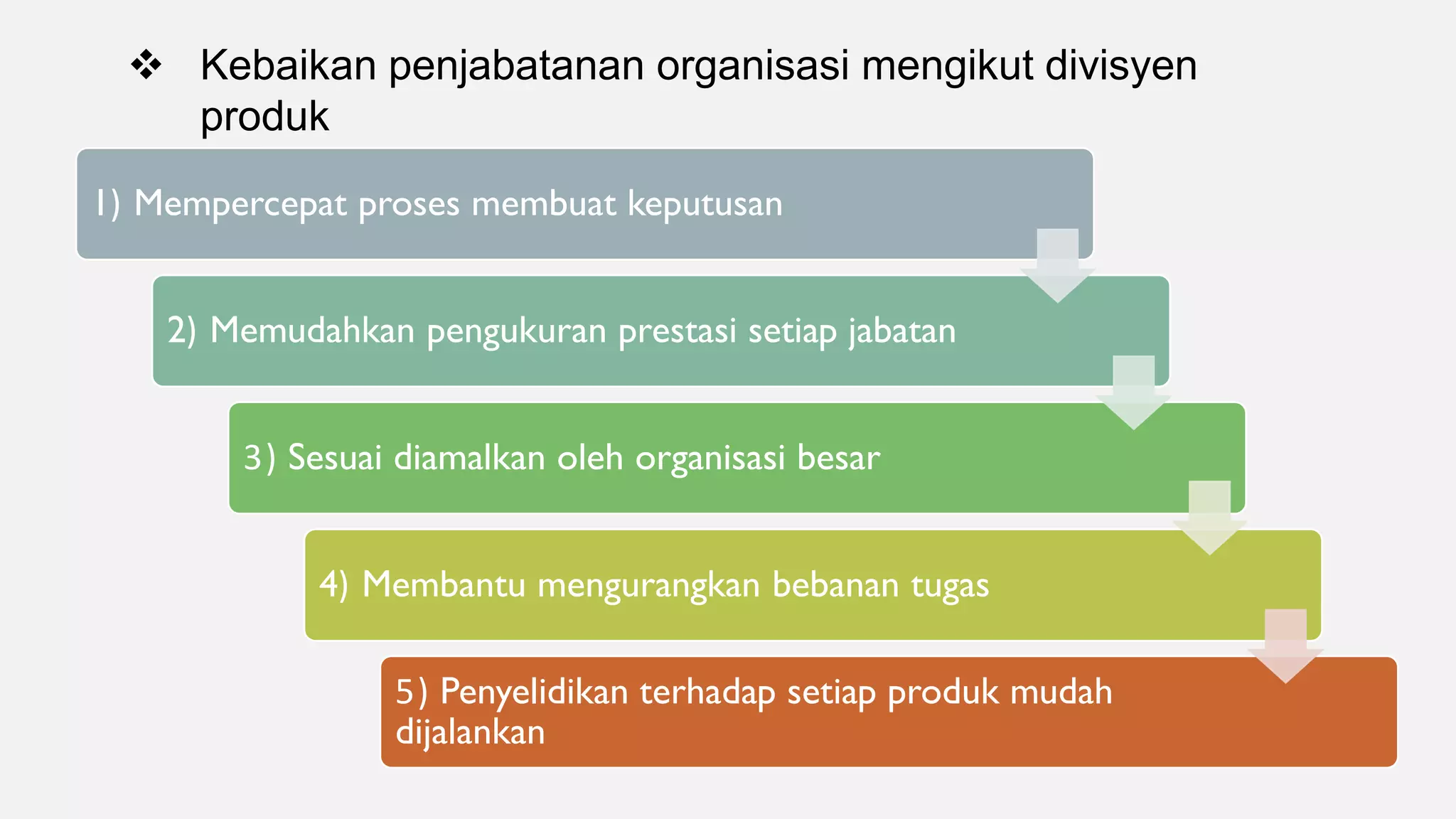 ❖ Kebaikan penjabatanan organisasi mengikut divisyen produk

1) Mempercepat proses membuat keputusan

2) Memudahkan pengukuran prestasi setiap jabatan

3) Sesuai diamalkan oleh organisasi besar

4) Membantu mengurangkan bebanan tugas

5) Penyelidikan terhadap setiap produk mudah dijalankan